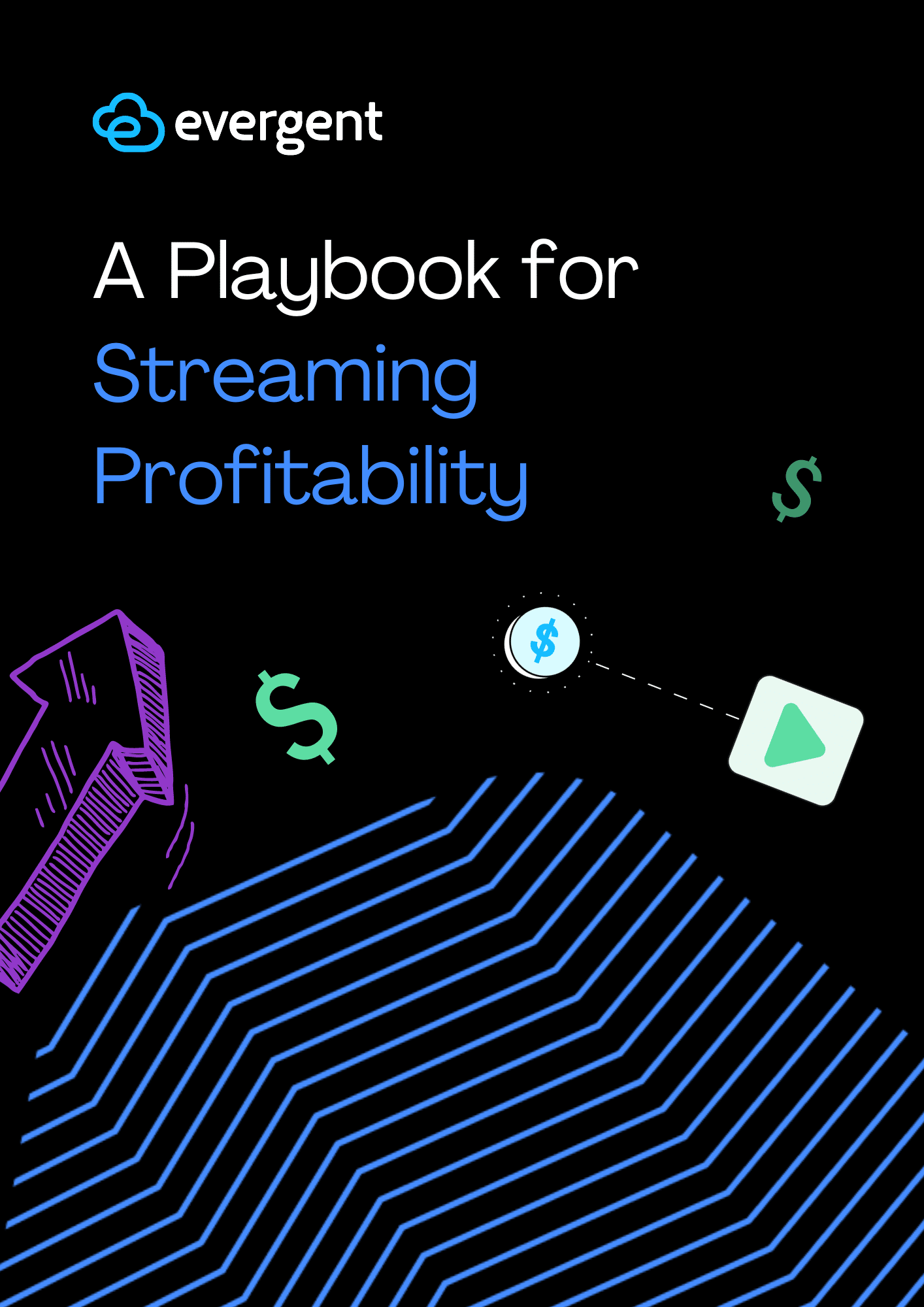 evergent

A Playbook for Streaming Profitability

$

$

$